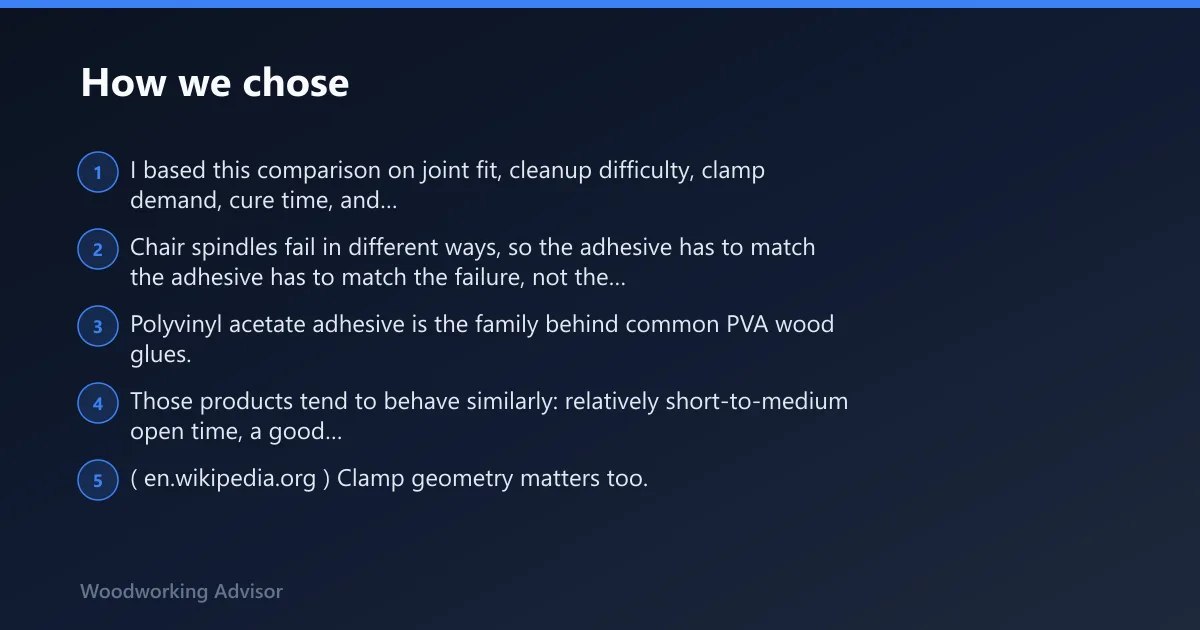 How we chose

1 I based this comparison on joint fit, cleanup difficulty, clamp demand, cure time, and...

2 Chair spindles fail in different ways, so the adhesive has to match the adhesive has to match the failure, not the...

3 Polyvinyl acetate adhesive is the family behind common PVA wood glues.

4 Those products tend to behave similarly: relatively short-to-medium open time, a good...

5 ( en.wikipedia.org ) Clamp geometry matters too.

Woodworking Advisor